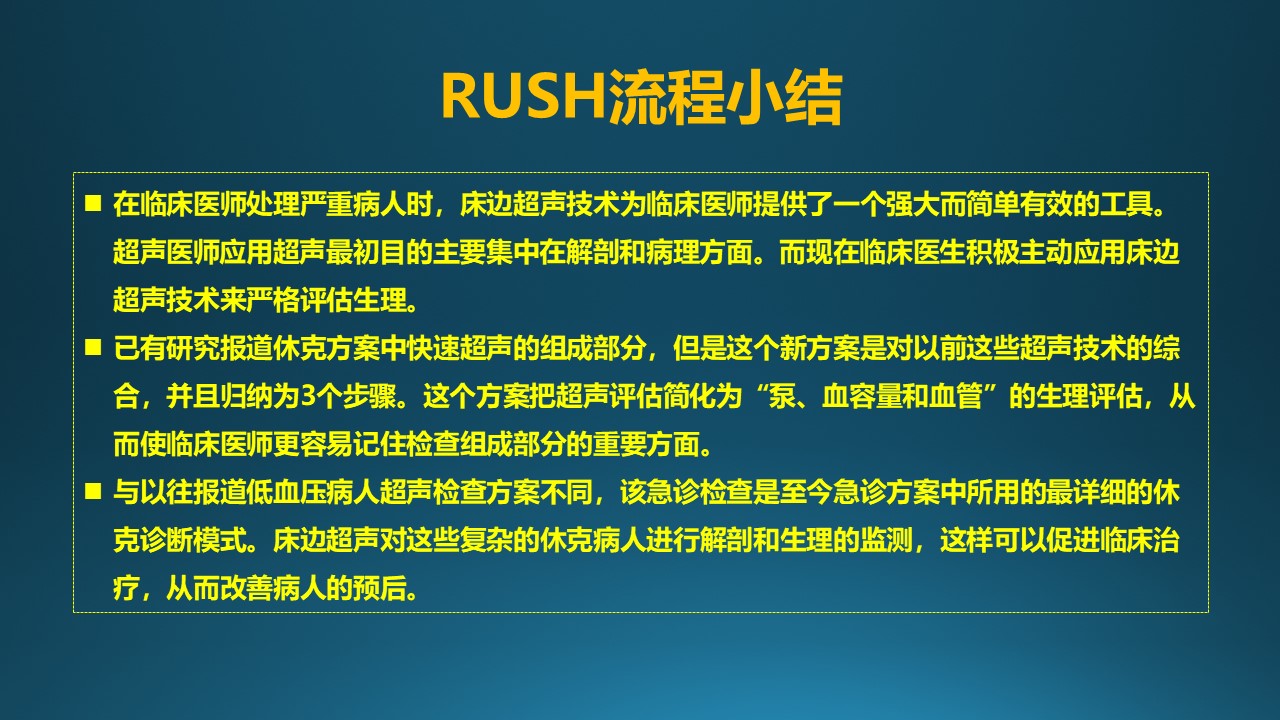 RUSH流程小结

■ 在临床医师处理严重病人时，床边超声技术为临床医师提供了一个强大而简单有效的工具。超声医师应用超声最初目的主要集中在解剖和病理方面。而现在临床医生积极主动应用床边超声技术来严格评估生理。

■ 已有研究报道休克方案中快速超声的组成部分，但是这个新方案是对以前这些超声技术的综合，并且归纳为3个步骤。这个方案把超声评估简化为“泵、血容量和血管”的生理评估，从而使临床医师更容易记住检查组成部分的重要方面。

■ 与以往报道低血压病人超声检查方案不同，该急诊检查是至今急诊方案中所用的最详细的休克诊断模式。床边超声对这些复杂的休克病人进行解剖和生理的监测，这样可以促进临床治疗，从而改善病人的预后。